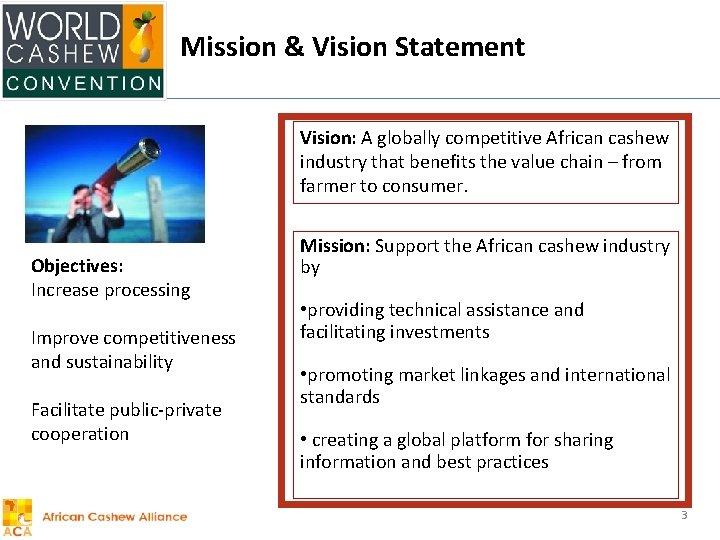 WORLD CASHEW CONVENTION

Mission & Vision Statement

Objectives:
Increase processing

Improve competitiveness and sustainability

Facilitate public-private cooperation

Vision: A globally competitive African cashew industry that benefits the value chain – from farmer to consumer.

Mission: Support the African cashew industry by

•providing technical assistance and facilitating investments

•promoting market linkages and international standards

• creating a global platform for sharing information and best practices

ACA African Cashew Alliance

3